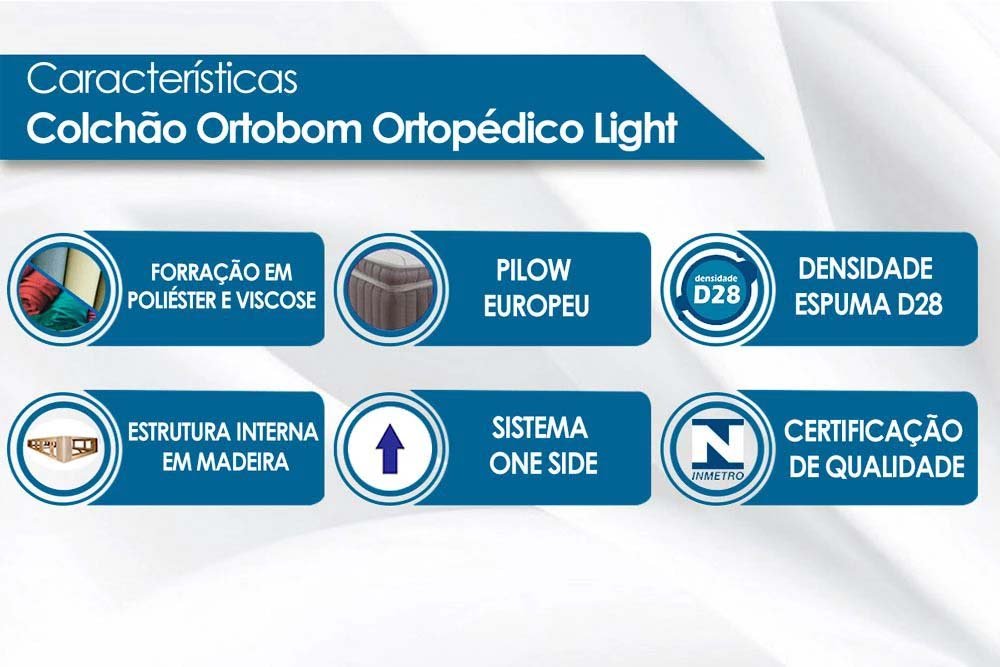 Características
Colchão Ortobom Ortopédico Light

FORRAÇÃO EM POLIÉSTER E VISCOSE

PILOW EUROPEU

densidade D28

DENSIDADE ESPUMA D28

ESTRUTURA INTERNA EM MADEIRA

SISTEMA ONE SIDE

N INMETRO

CERTIFICAÇÃO DE QUALIDADE